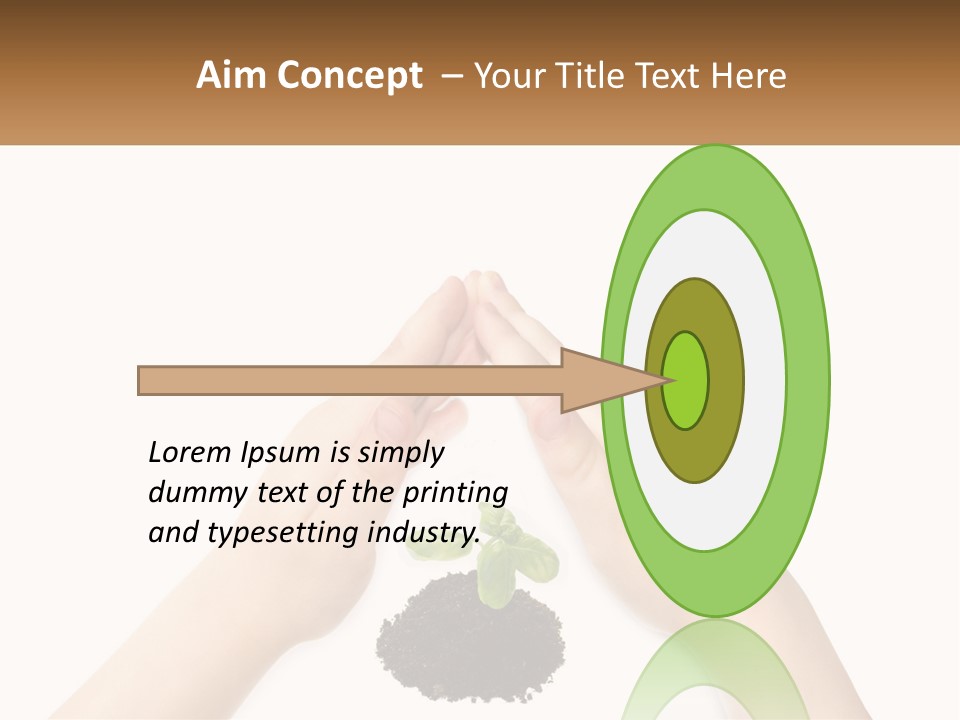 Aim Concept – Your Title Text Here

Lorem Ipsum is simply dummy text of the printing and typesetting industry.